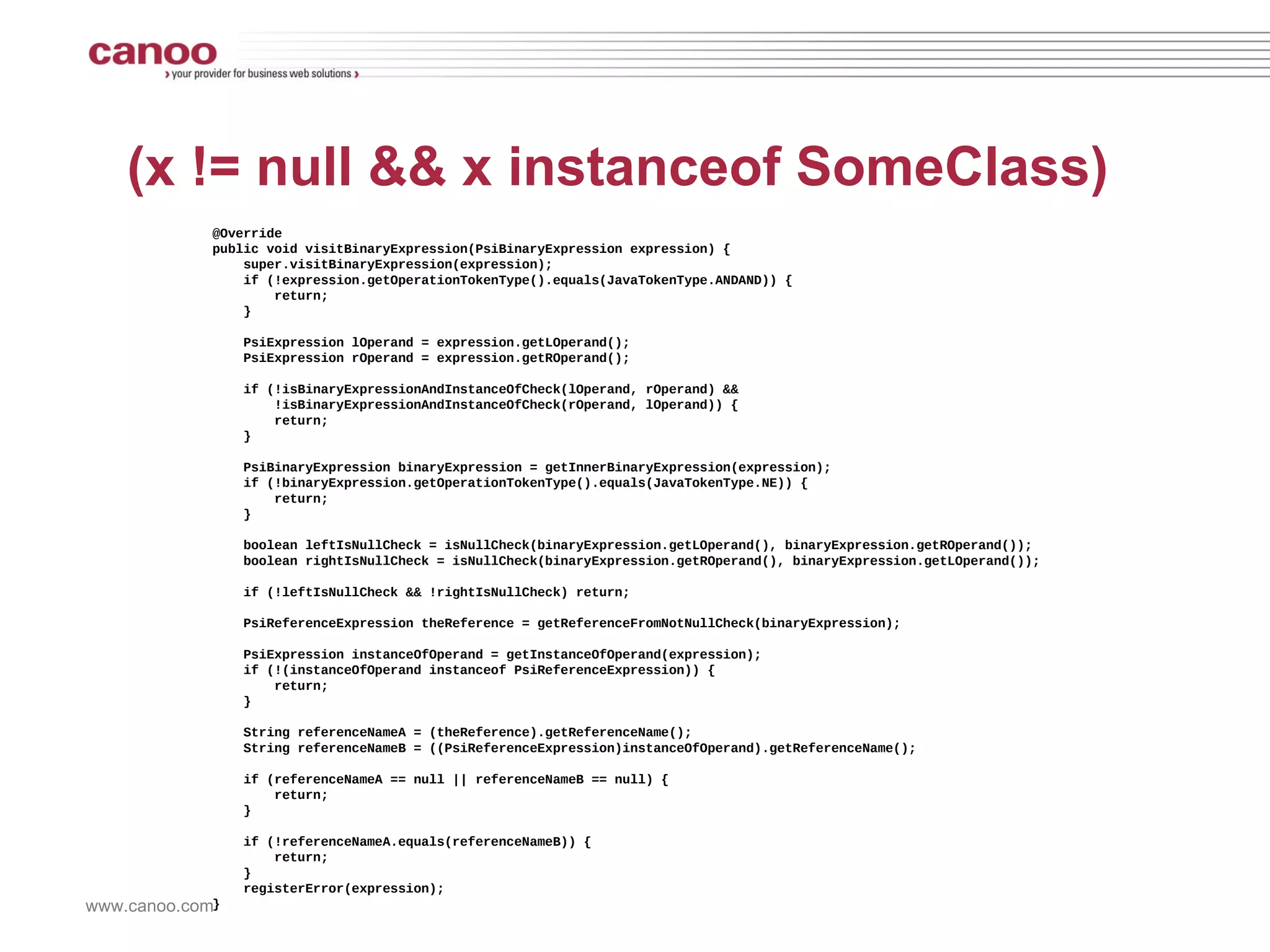 canoo
› your provider for business web solutions ›

(x != null && x instanceof SomeClass)

@Override
public void visitBinaryExpression(PsiBinaryExpression expression) {
    super.visitBinaryExpression(expression);
    if (!expression.getOperationTokenType().equals(JavaTokenType.ANDAND)) {
        return;
    }

    PsiExpression lOperand = expression.getLOperand();
    PsiExpression rOperand = expression.getROperand();

    if (!isBinaryExpressionAndInstanceOfCheck(lOperand, rOperand) &&
        !isBinaryExpressionAndInstanceOfCheck(rOperand, lOperand)) {
        return;
    }

    PsiBinaryExpression binaryExpression = getInnerBinaryExpression(expression);
    if (!binaryExpression.getOperationTokenType().equals(JavaTokenType.NE)) {
        return;
    }

    boolean leftIsNullCheck = isNullCheck(binaryExpression.getLOperand(), binaryExpression.getROperand());
    boolean rightIsNullCheck = isNullCheck(binaryExpression.getROperand(), binaryExpression.getLOperand());

    if (!leftIsNullCheck && !rightIsNullCheck) return;

    PsiReferenceExpression theReference = getReferenceFromNotNullCheck(binaryExpression);

    PsiExpression instanceOfOperand = getInstanceOfOperand(expression);
    if (!(instanceOfOperand instanceof PsiReferenceExpression)) {
        return;
    }

    String referenceNameA = (theReference).getReferenceName();
    String referenceNameB = ((PsiReferenceExpression)instanceOfOperand).getReferenceName();

    if (referenceNameA == null || referenceNameB == null) {
        return;
    }

    if (!referenceNameA.equals(referenceNameB)) {
        return;
    }
    registerError(expression);
}

www.canoo.com